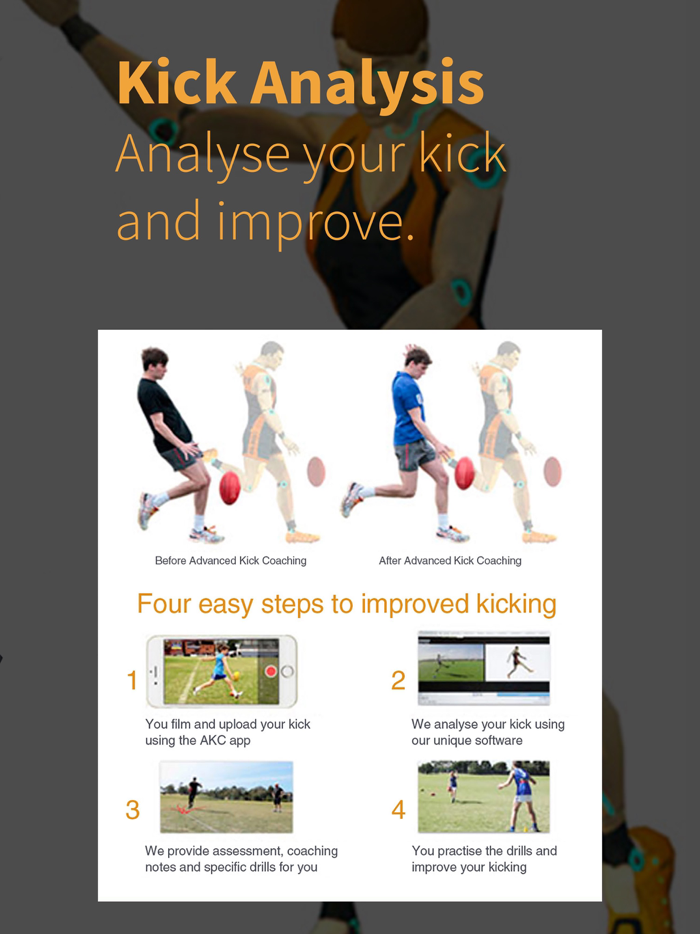 Kick Analysis
Analyse your kick and improve.

Before Advanced Kick Coaching

After Advanced Kick Coaching

Four easy steps to improved kicking

1
You film and upload your kick using the AKC app

2
We analyse your kick using our unique software

3
We provide assessment, coaching notes and specific drills for you

4
You practise the drills and improve your kicking